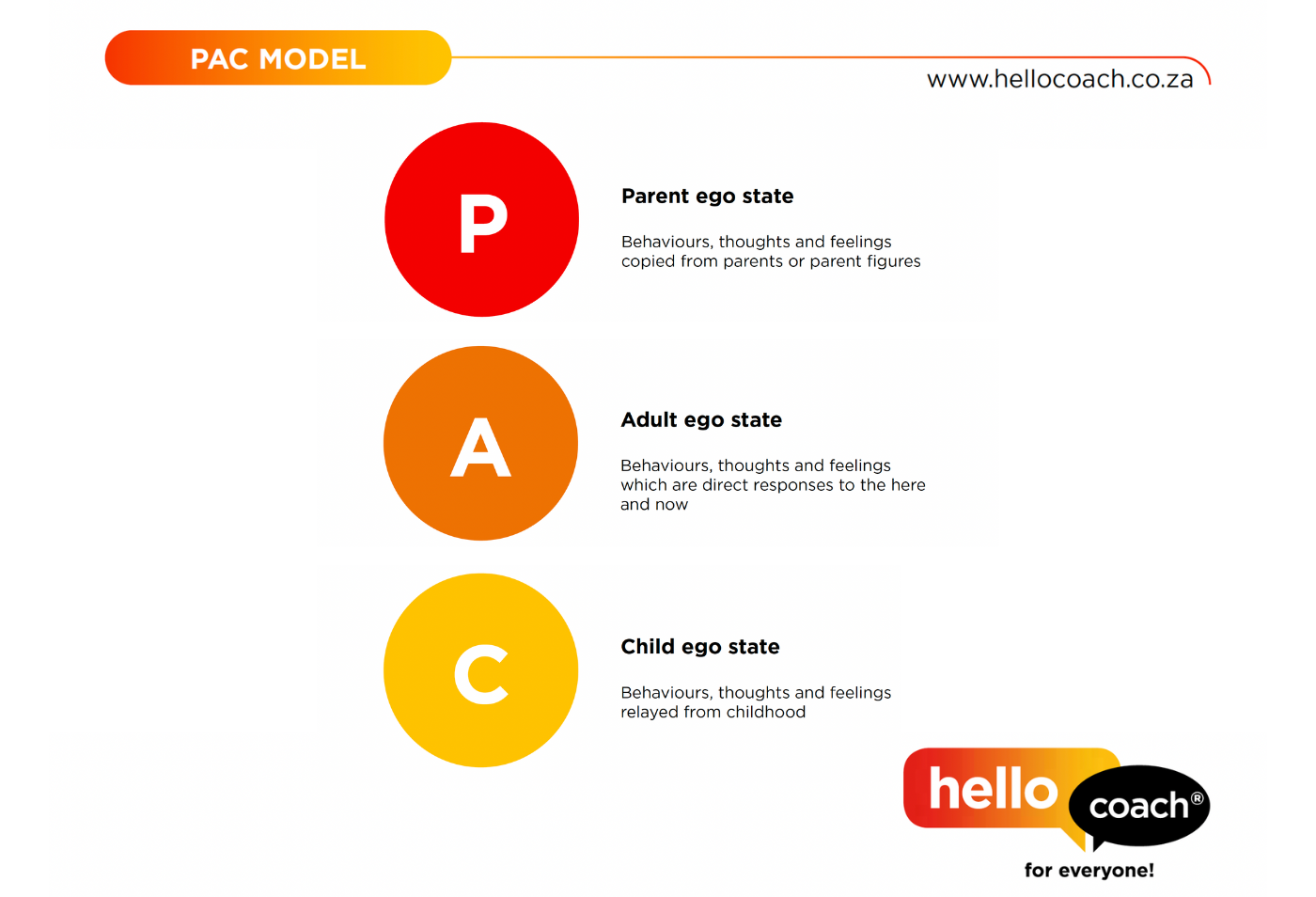 PAC MODEL

www.hellocoach.co.za

P

Parent ego state

Behaviours, thoughts and feelings copied from parents or parent figures

A

Adult ego state

Behaviours, thoughts and feelings which are direct responses to the here and now

C

Child ego state

Behaviours, thoughts and feelings relayed from childhood

hello coach®

for everyone!